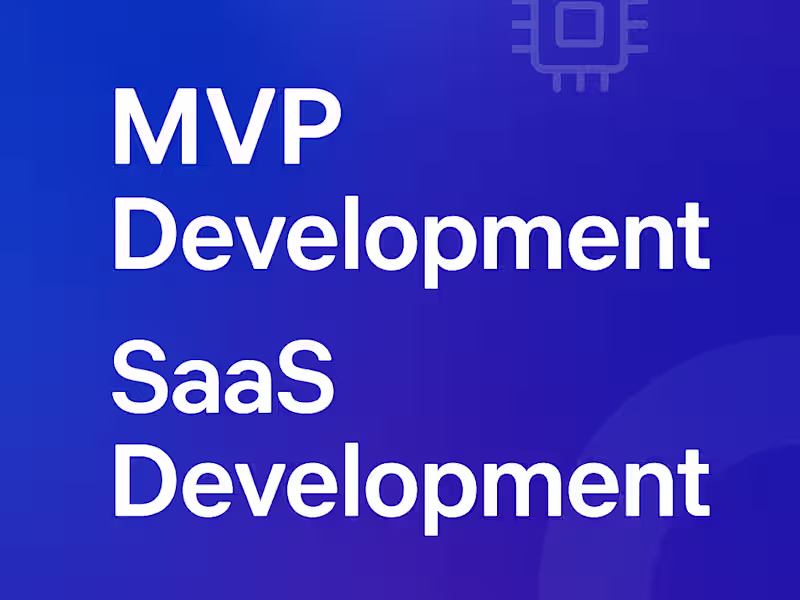 MVP
Development

SaaS
Development